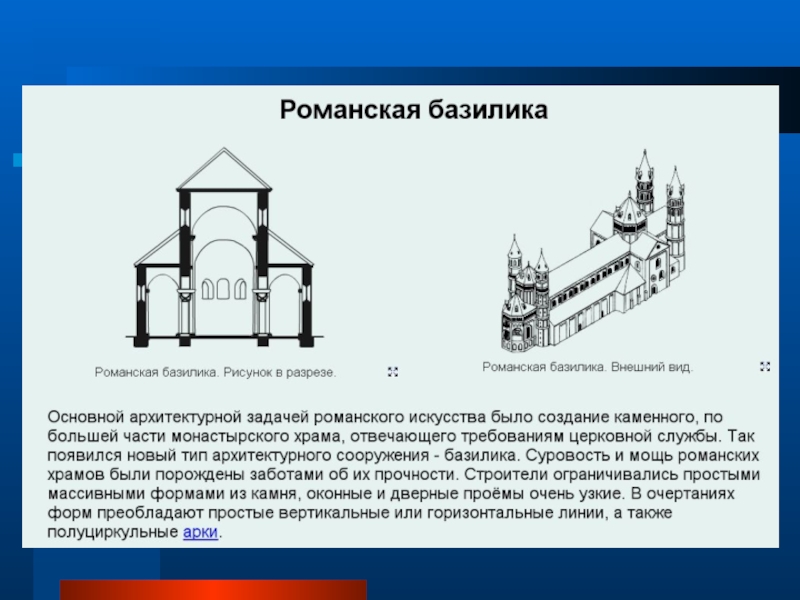 Романская базилика

Романская базилика. Рисунок в разрезе.

Романская базилика. Внешний вид.

Основной архитектурной задачей романского искусства было создание каменного, по большей части монастырского храма, отвечающего требованиям церковной службы. Так появился новый тип архитектурного сооружения - базилика. Суровость и мощь романских храмов были порождены заботами об их прочности. Строители ограничивались простыми массивными формами из камня, оконные и дверные проёмы очень узкие. В очертаниях форм преобладают простые вертикальные или горизонтальные линии, а также полуциркульные арки.